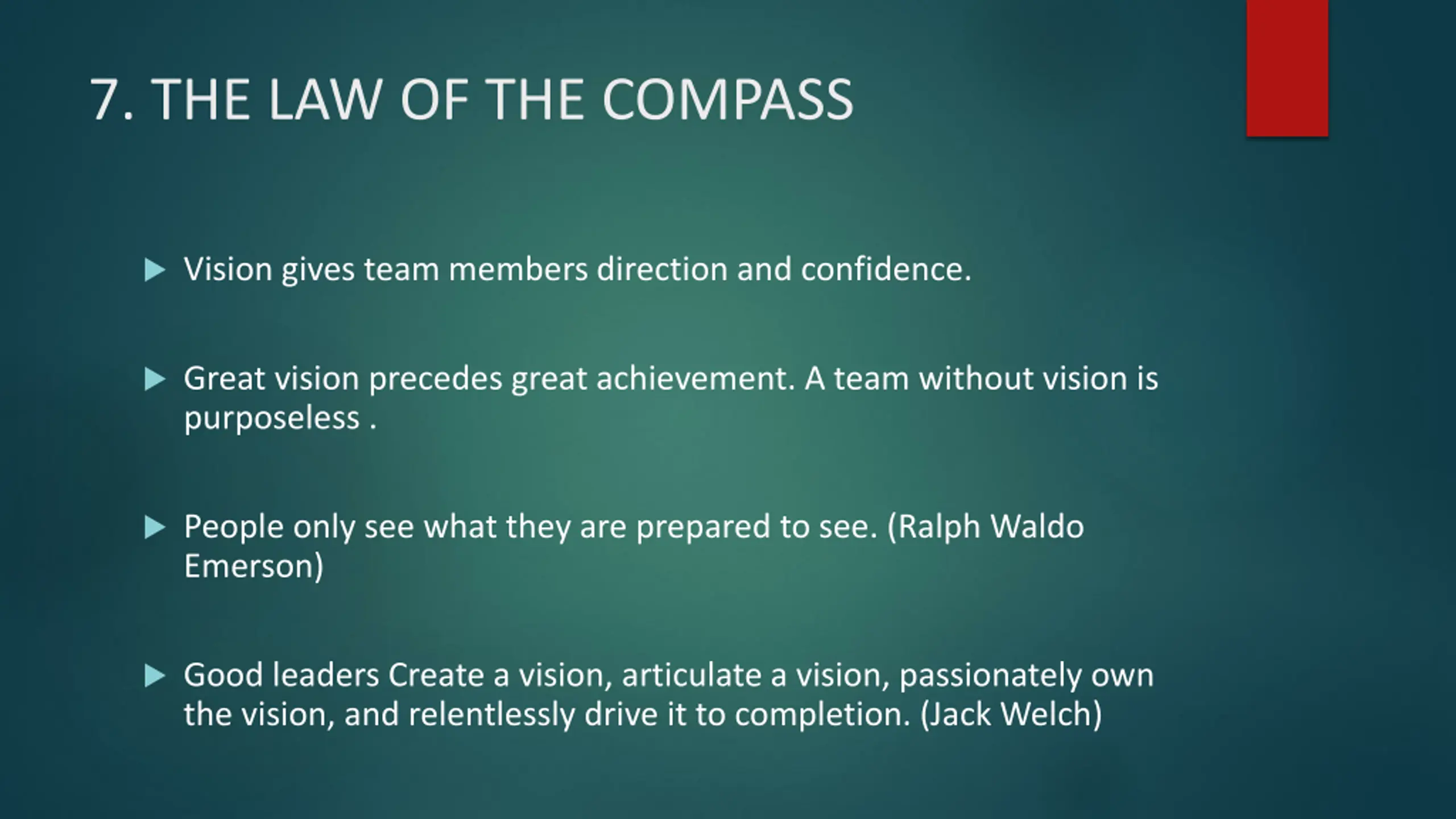 7. THE LAW OF THE COMPASS

Vision gives team members direction and confidence.

Great vision precedes great achievement. A team without vision is purposeless .

People only see what they are prepared to see. (Ralph Waldo Emerson)

Good leaders Create a vision, articulate a vision, passionately own the vision, and relentlessly drive it to completion. (Jack Welch)